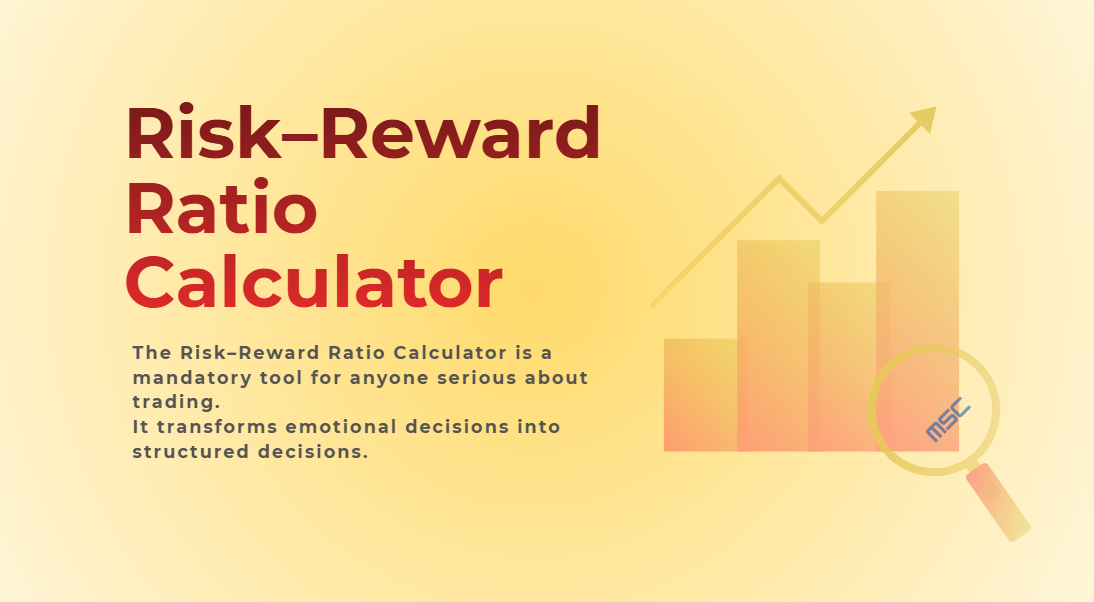 Risk–Reward Ratio Calculator

The Risk–Reward Ratio Calculator is a mandatory tool for anyone serious about trading.
It transforms emotional decisions into structured decisions.

MSC